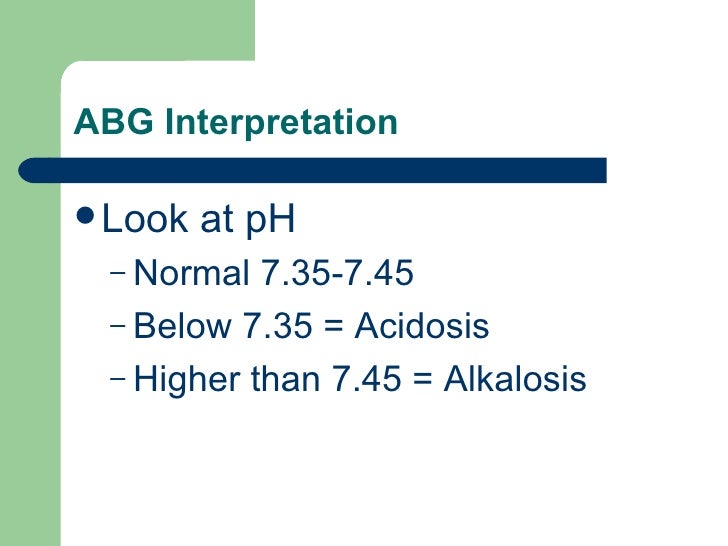 ABG Interpretation

• Look at pH
– Normal 7.35-7.45
– Below 7.35 = Acidosis
– Higher than 7.45 = Alkalosis